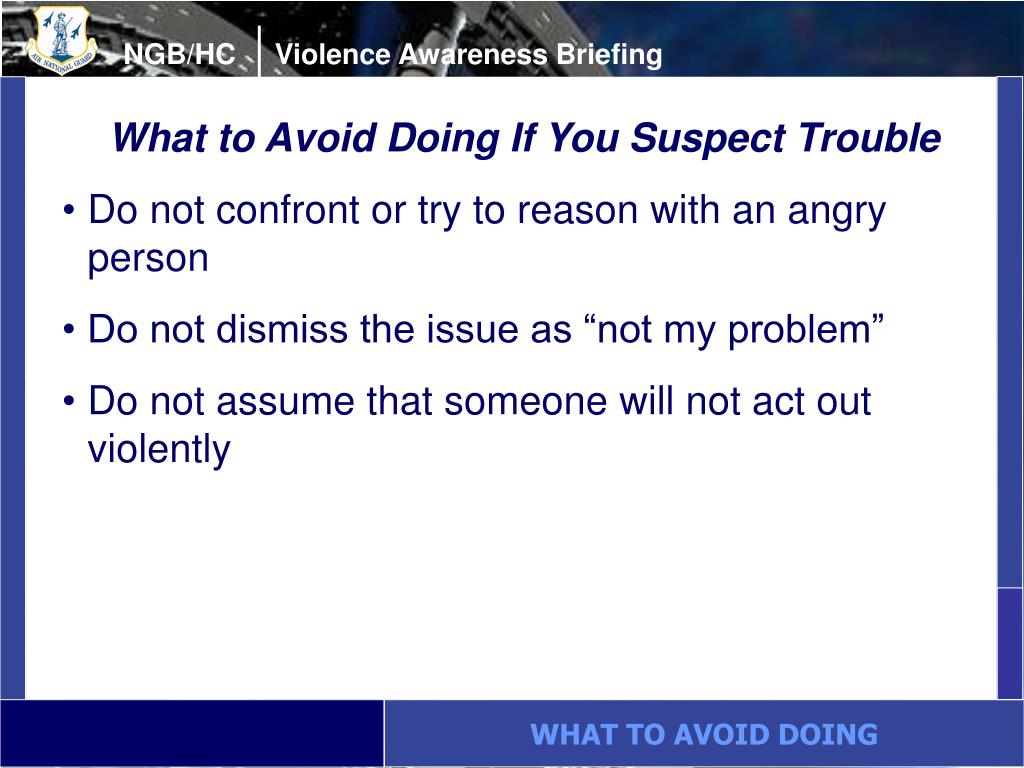 AIR NATIONAL GUARD

NGB/HC | Violence Awareness Briefing

What to Avoid Doing If You Suspect Trouble

• Do not confront or try to reason with an angry person

• Do not dismiss the issue as “not my problem”

• Do not assume that someone will not act out violently

WHAT TO AVOID DOING